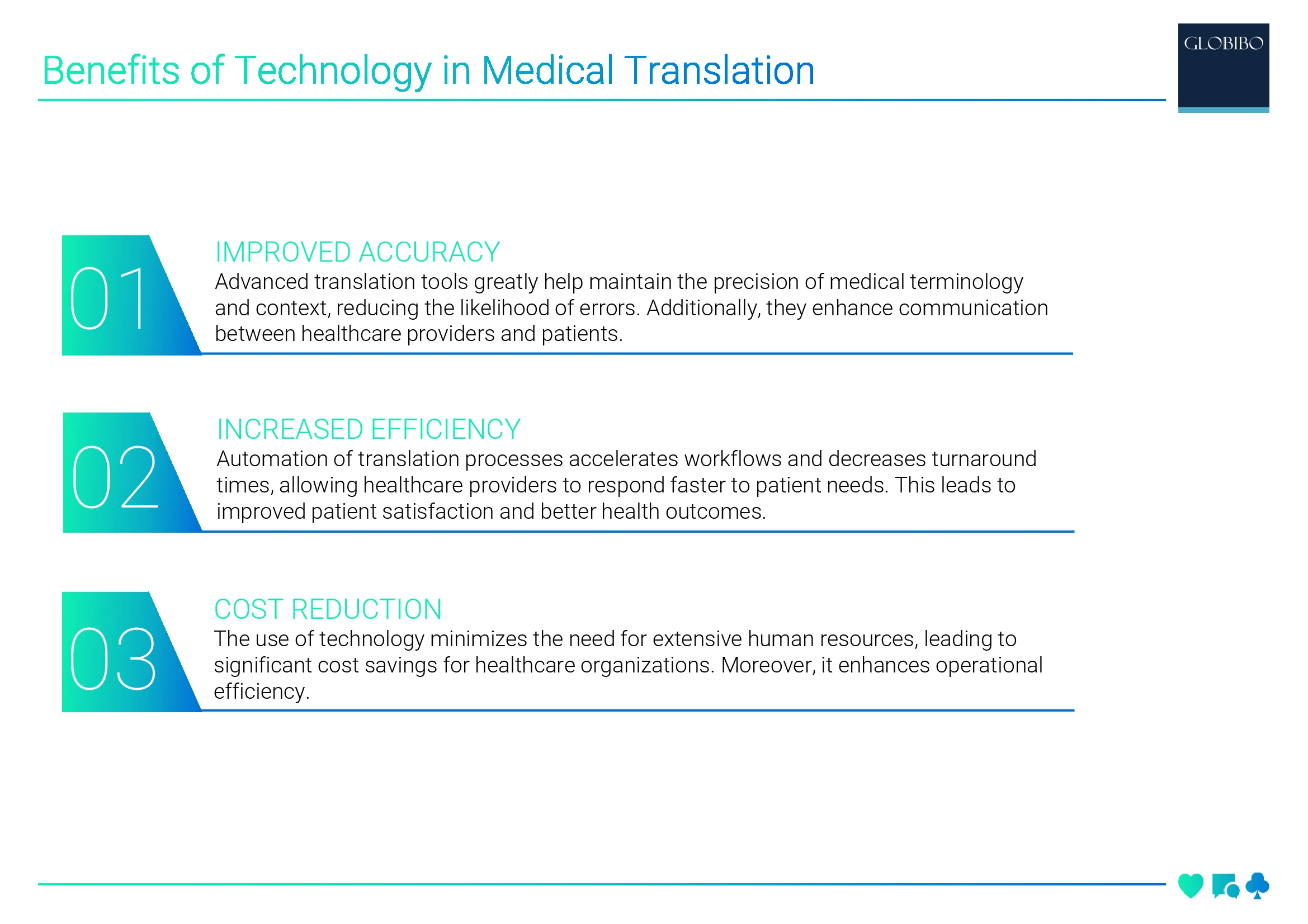 Benefits of Technology in Medical Translation

GLOBIBO

01

IMPROVED ACCURACY

Advanced translation tools greatly help maintain the precision of medical terminology and context, reducing the likelihood of errors. Additionally, they enhance communication between healthcare providers and patients.

02

INCREASED EFFICIENCY

Automation of translation processes accelerates workflows and decreases turnaround times, allowing healthcare providers to respond faster to patient needs. This leads to improved patient satisfaction and better health outcomes.

03

COST REDUCTION

The use of technology minimizes the need for extensive human resources, leading to significant cost savings for healthcare organizations. Moreover, it enhances operational efficiency.